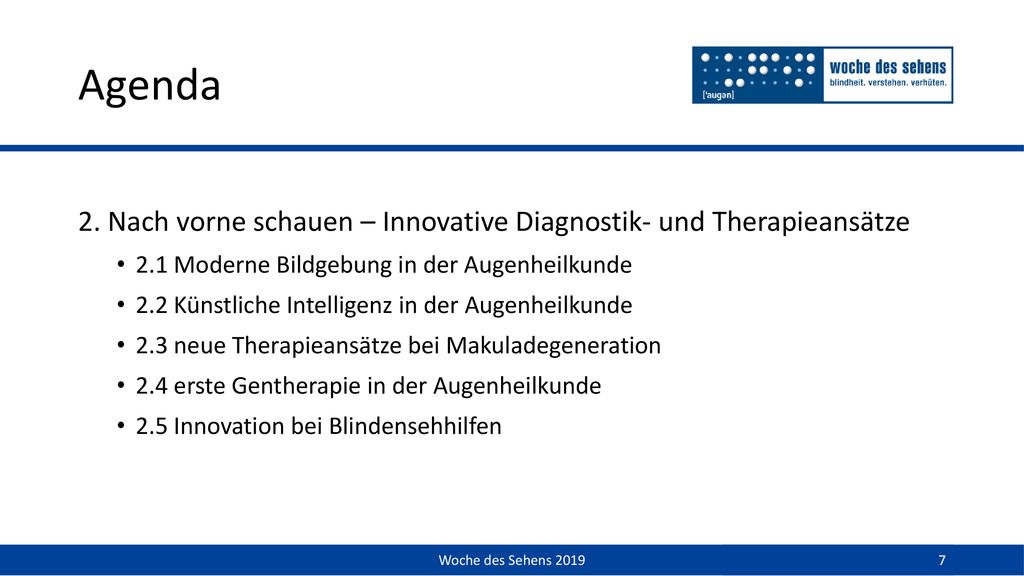 Agenda

['augən]

woche des sehens
blindheit. verstehen. verhüten.

2. Nach vorne schauen – Innovative Diagnostik- und Therapieansätze

• 2.1 Moderne Bildgebung in der Augenheilkunde
• 2.2 Künstliche Intelligenz in der Augenheilkunde
• 2.3 neue Therapieansätze bei Makuladegeneration
• 2.4 erste Gentherapie in der Augenheilkunde
• 2.5 Innovation bei Blindensehhilfen

Woche des Sehens 2019

7